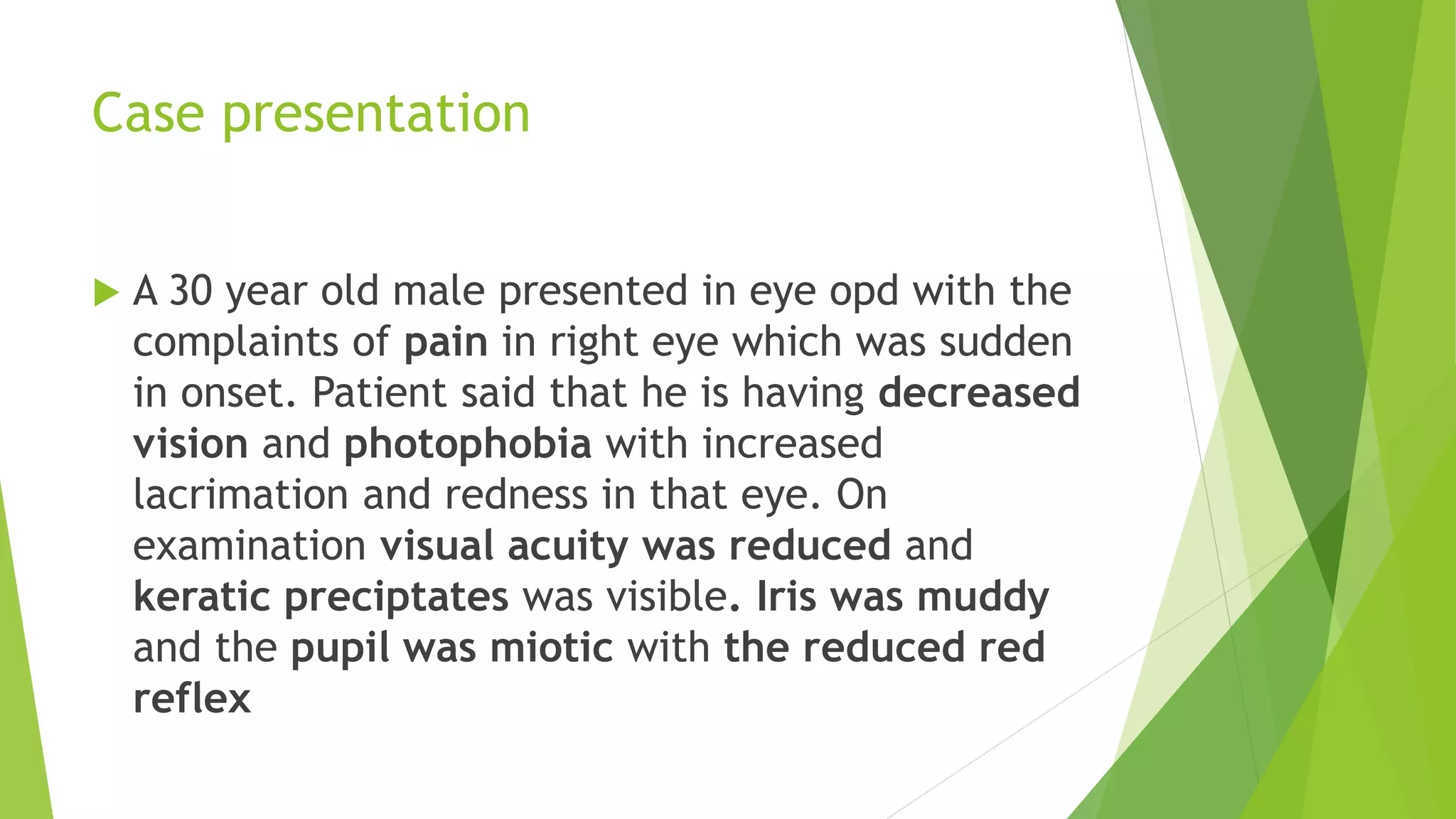 Case presentation

A 30 year old male presented in eye opd with the complaints of pain in right eye which was sudden in onset. Patient said that he is having decreased vision and photophobia with increased lacrimation and redness in that eye. On examination visual acuity was reduced and keratic preciptates was visible. Iris was muddy and the pupil was miotic with the reduced red reflex